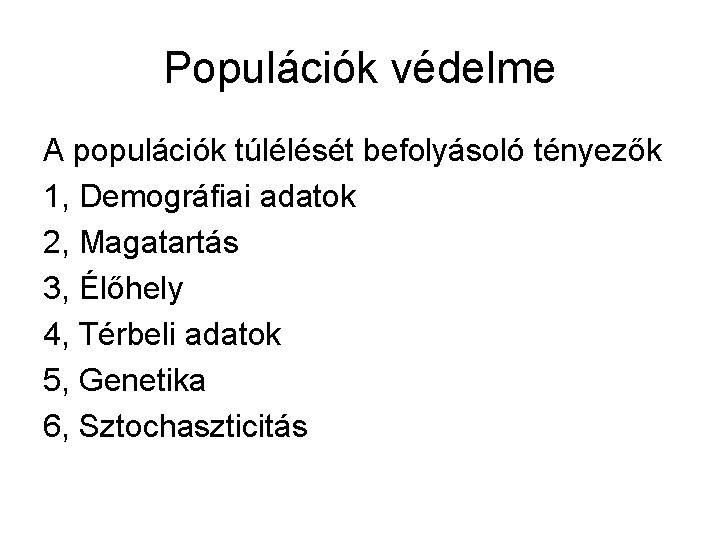 Populációk védelme

A populációk túlélését befolyásoló tényezők
1, Demográfiai adatok
2, Magatartás
3, Élőhely
4, Térbeli adatok
5, Genetika
6, Sztochaszticitás